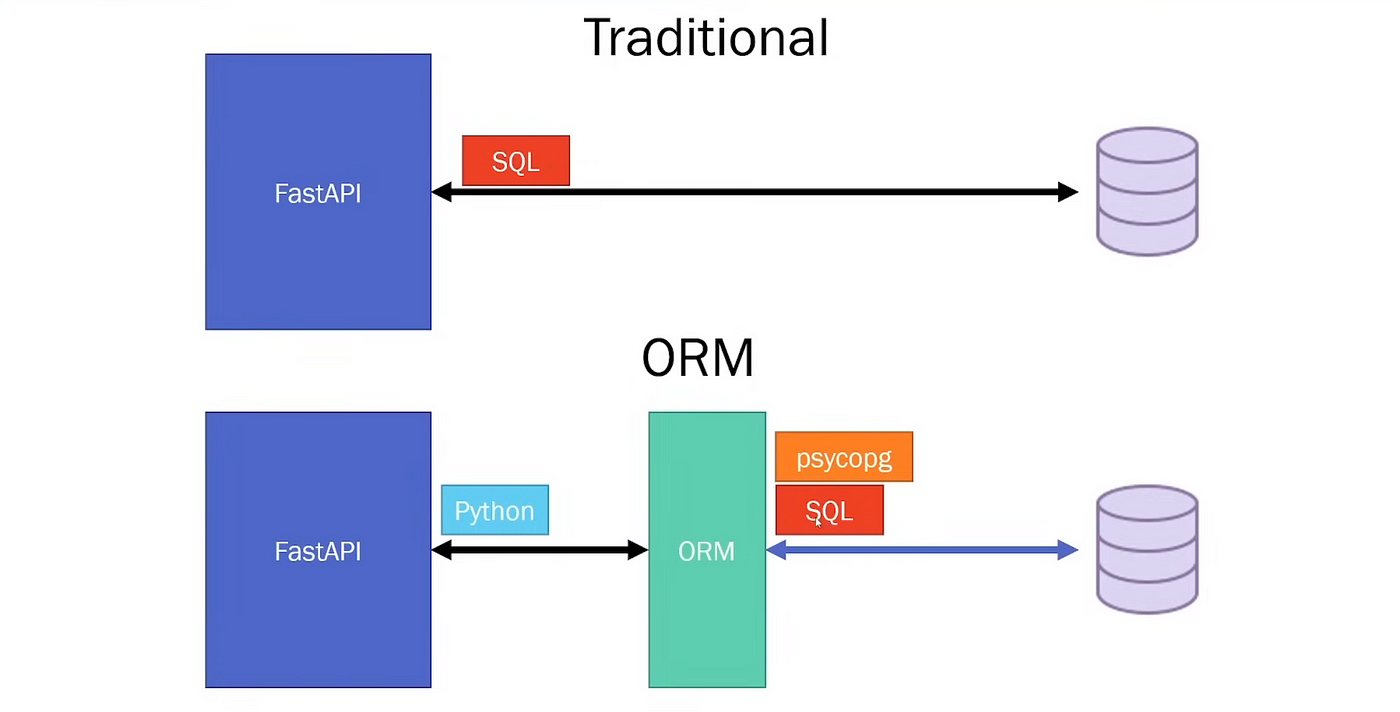 Traditional

FastAPI

SQL

ORM

FastAPI

Python

ORM

psycopg

SQL